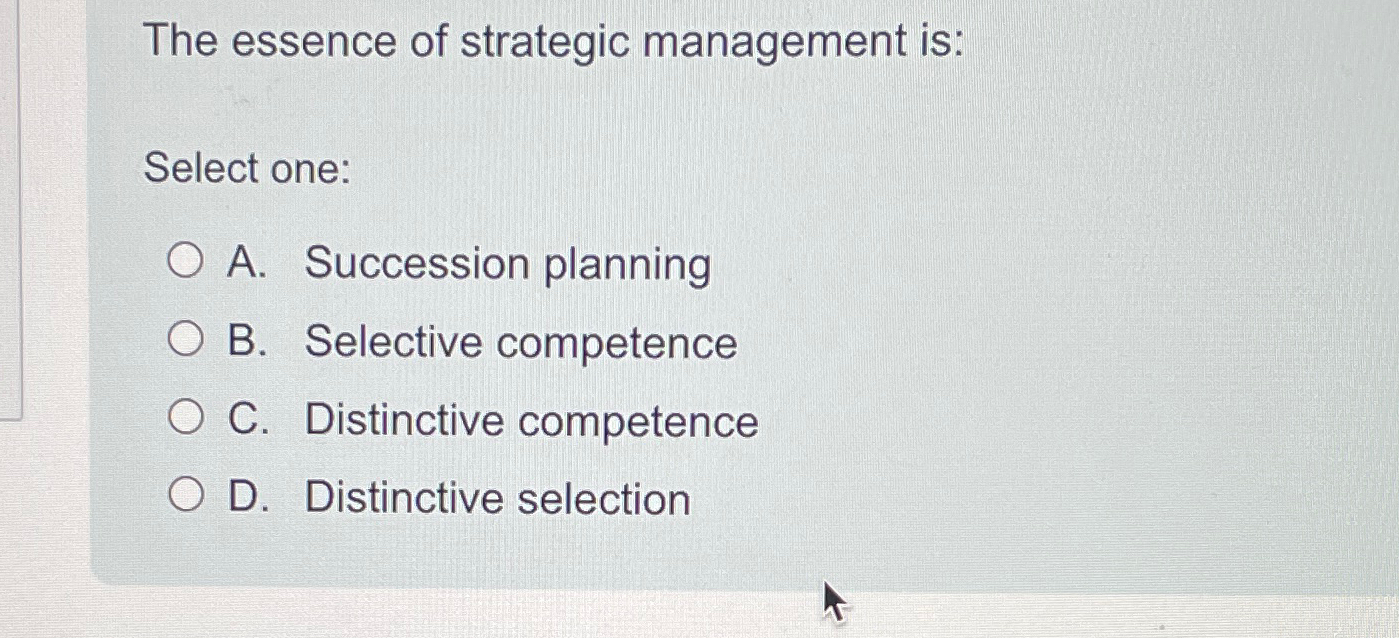 The essence of strategic management is:

Select one:

A. Succession planning

B. Selective competence

C. Distinctive competence

D. Distinctive selection